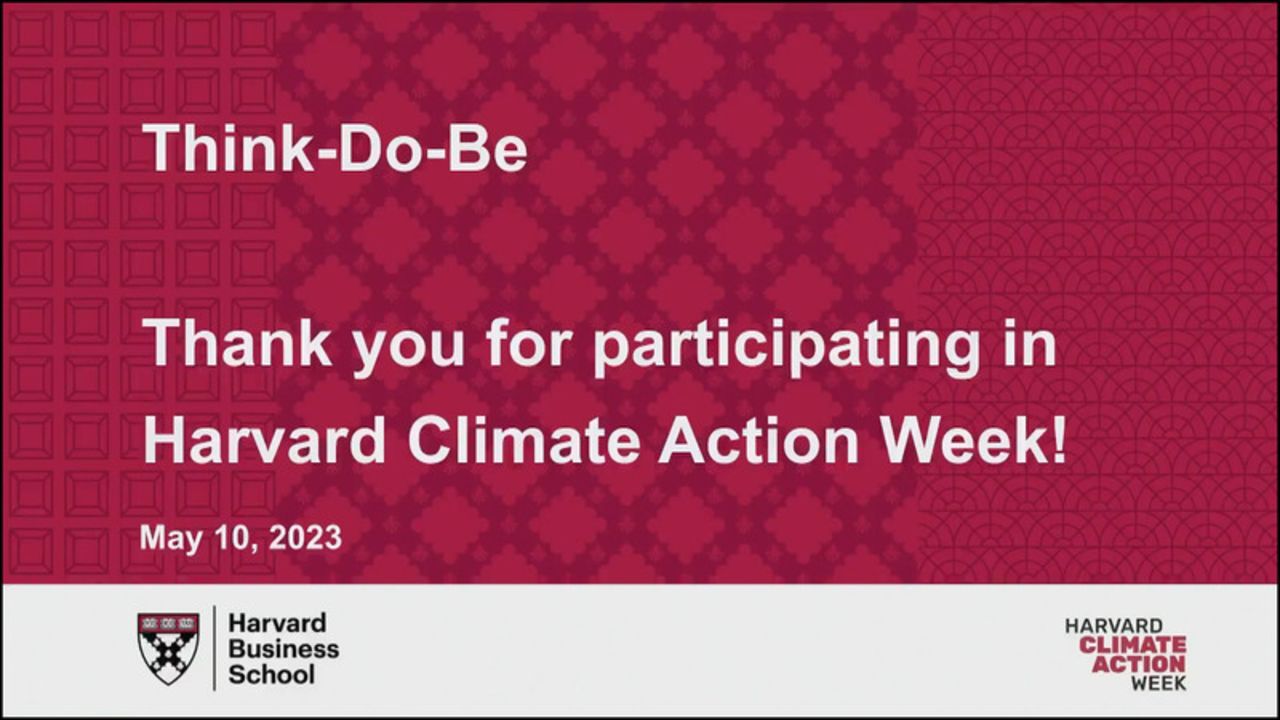 Think-Do-Be

Thank you for participating in Harvard Climate Action Week!

May 10, 2023

Harvard Business School

HARVARD CLIMATE ACTION WEEK